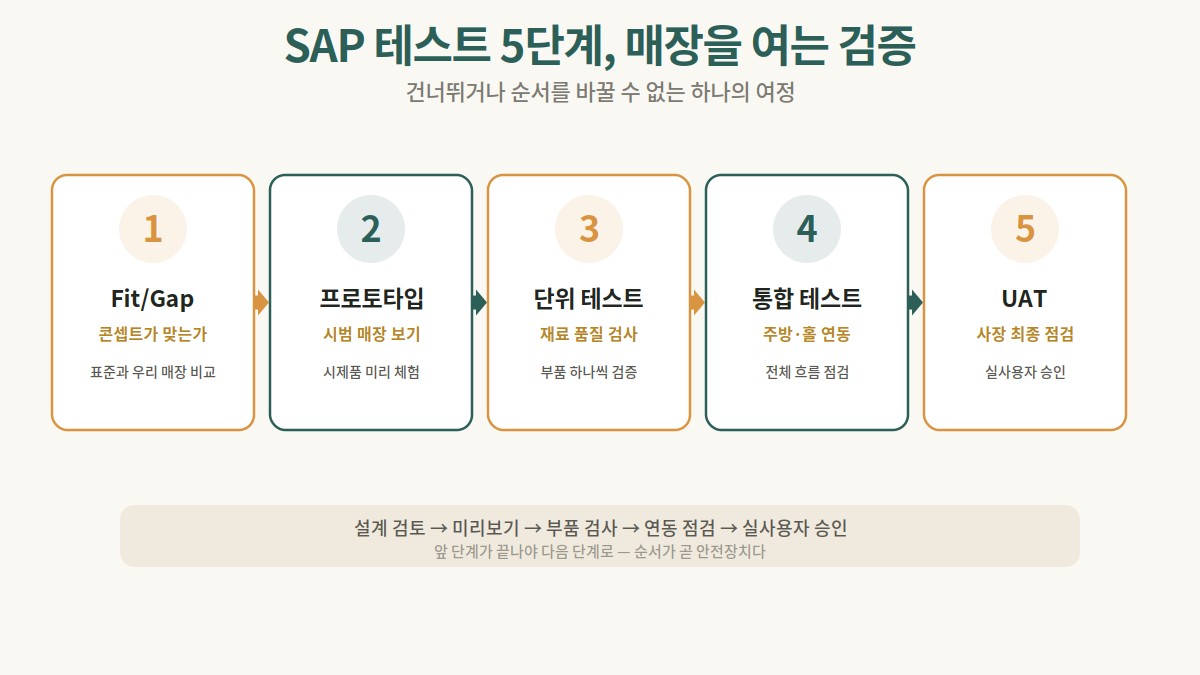 SAP 테스트 5단계, 매장을 여는 검증

건너뛰거나 순서를 바꿀 수 없는 하나의 여정

1
Fit/Gap
콘셉트가 맞는가
표준과 우리 매장 비교

2
프로토타입
시범 매장 보기
시제품 미리 체험

3
단위 테스트
재료 품질 검사
부품 하나씩 검증

4
통합 테스트
주방·홀 연동
전체 흐름 점검

5
UAT
사장 최종 점검
실사용자 승인

설계 검토 → 미리보기 → 부품 검사 → 연동 점검 → 실사용자 승인
앞 단계가 끝나야 다음 단계로 — 순서가 곧 안전장치다